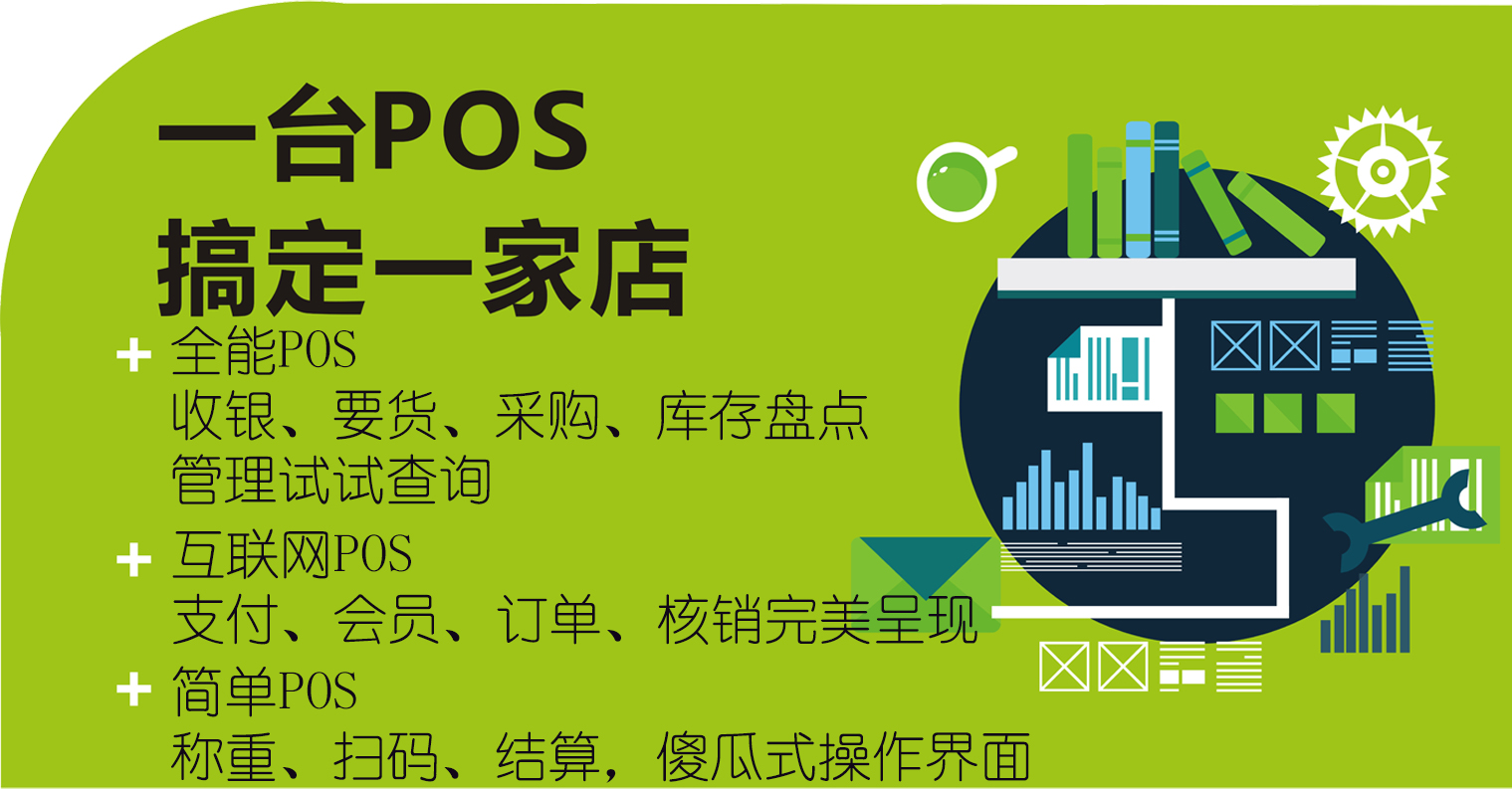 一台POS
搞定一家店

+ 全能POS
收银、要货、采购、库存盘点
管理试试查询

+ 互联网POS
支付、会员、订单、核销完美呈现

+ 简单POS
称重、扫码、结算，傻瓜式操作界面